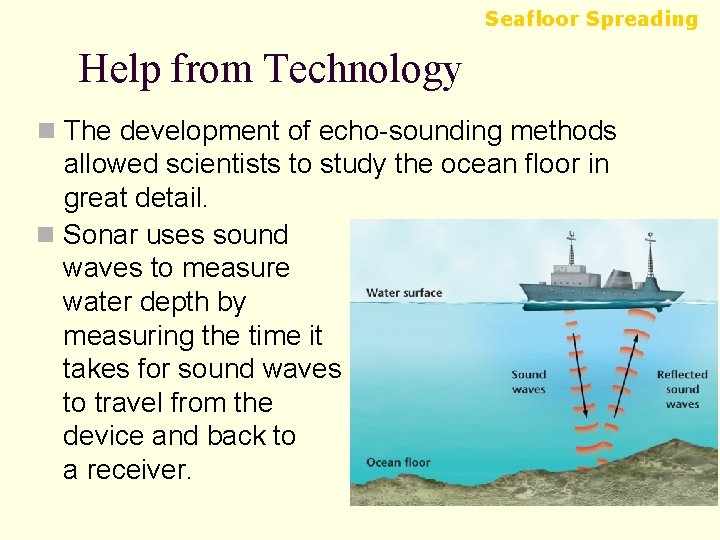 Seafloor Spreading

Help from Technology

The development of echo-sounding methods allowed scientists to study the ocean floor in great detail.

Sonar uses sound waves to measure water depth by measuring the time it takes for sound waves to travel from the device and back to a receiver.

Water surface

Sound waves

Reflected sound waves

Ocean floor